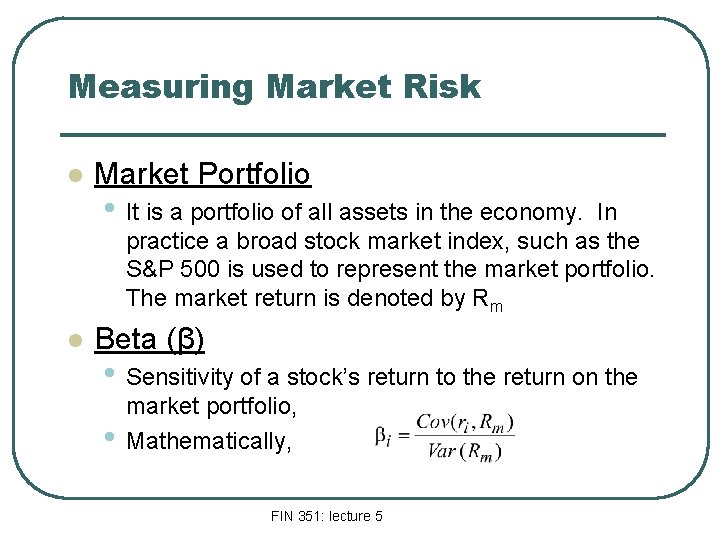 Measuring Market Risk

Market Portfolio

It is a portfolio of all assets in the economy. In practice a broad stock market index, such as the S&P 500 is used to represent the market portfolio. The market return is denoted by $R_m$

Beta (β)

Sensitivity of a stock's return to the return on the market portfolio,

Mathematically, $\beta_i = \frac{Cov(r_i, R_m)}{Var(R_m)}$

FIN 351: lecture 5